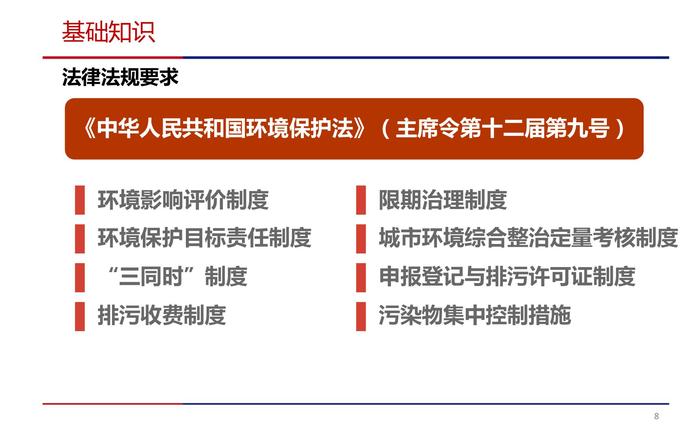 基础知识

法律法规要求

《中华人民共和国环境保护法》（主席令第十二届第九号）

环境影响评价制度

环境保护目标责任制度

“三同时”制度

排污收费制度

限期治理制度

城市环境综合整治定量考核制度

申报登记与排污许可证制度

污染物集中控制措施

8